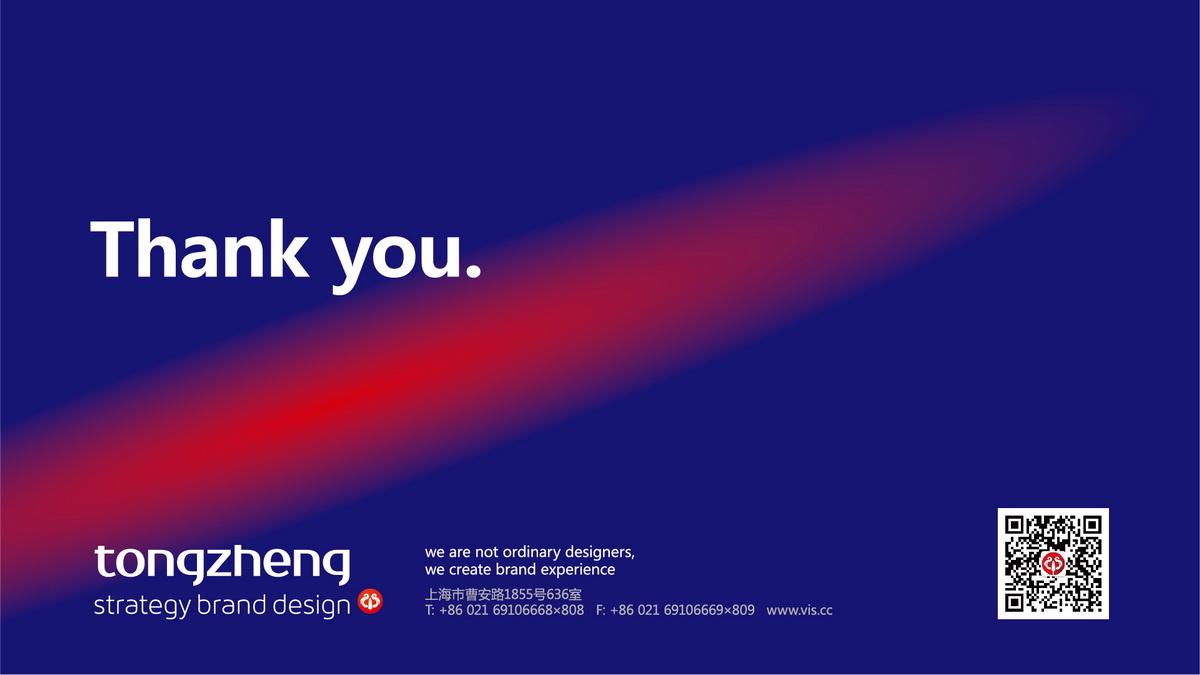 Thank you.

tongzheng
strategy brand design

we are not ordinary designers,
we create brand experience

上海市曹安路1855号636室
T: +86 021 69106668×808 F: +86 021 69106669×809 www.vis.cc